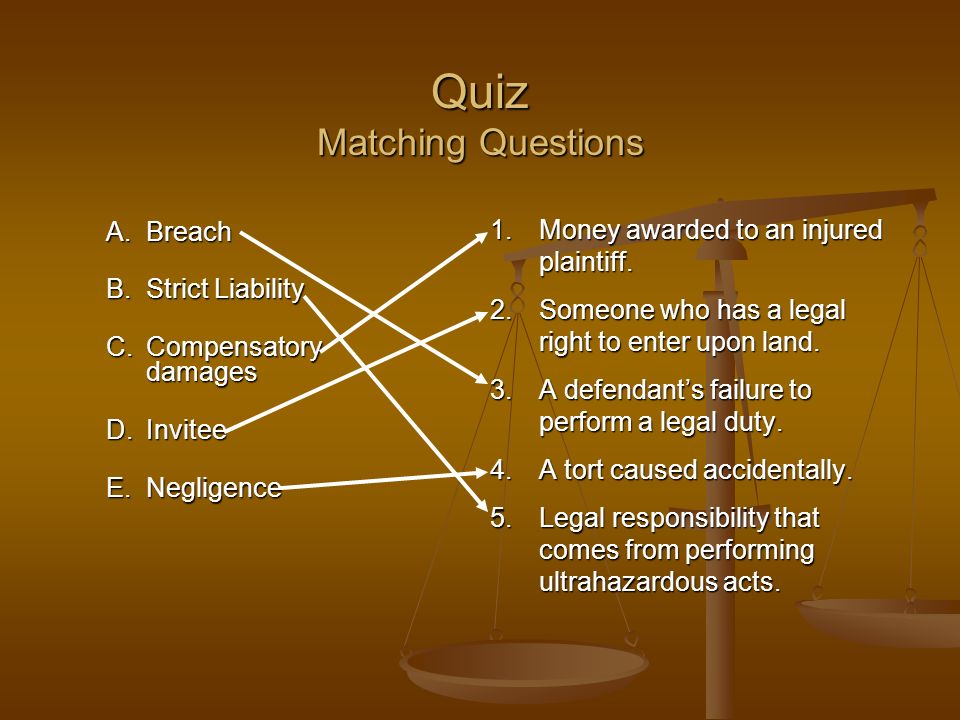 Quiz
Matching Questions

A. Breach

B. Strict Liability

C. Compensatory damages

D. Invitee

E. Negligence

1. Money awarded to an injured plaintiff.

2. Someone who has a legal right to enter upon land.

3. A defendant's failure to perform a legal duty.

4. A tort caused accidentally.

5. Legal responsibility that comes from performing ultrahazardous acts.